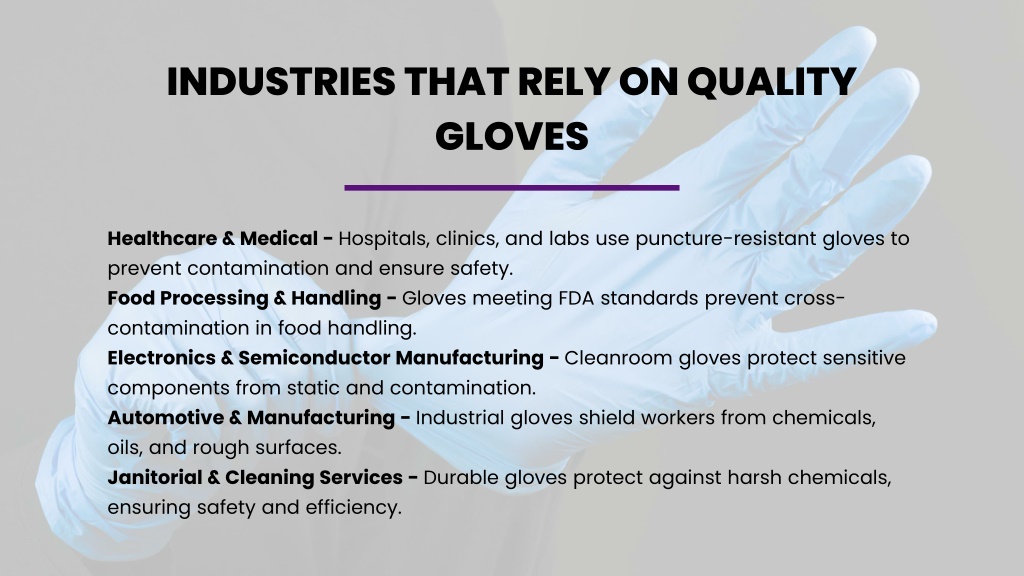 INDUSTRIES THAT RELY ON QUALITY GLOVES

Healthcare & Medical - Hospitals, clinics, and labs use puncture-resistant gloves to prevent contamination and ensure safety.
Food Processing & Handling - Gloves meeting FDA standards prevent cross-contamination in food handling.
Electronics & Semiconductor Manufacturing - Cleanroom gloves protect sensitive components from static and contamination.
Automotive & Manufacturing - Industrial gloves shield workers from chemicals, oils, and rough surfaces.
Janitorial & Cleaning Services - Durable gloves protect against harsh chemicals, ensuring safety and efficiency.